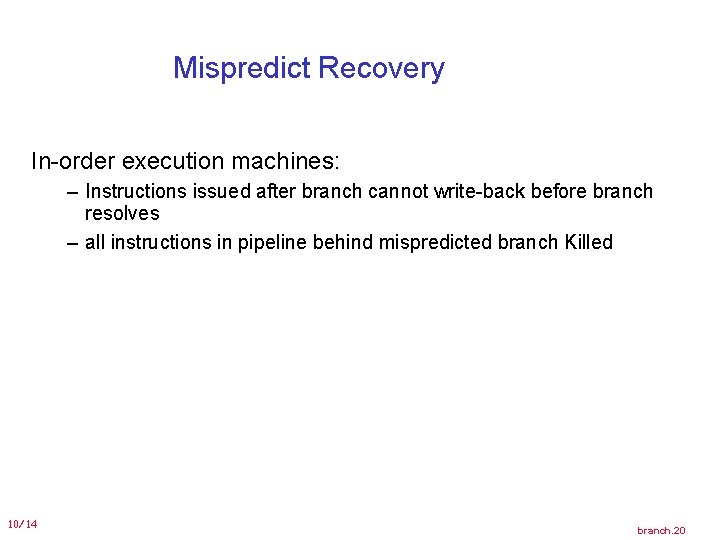 Mispredict Recovery

In-order execution machines:

– Instructions issued after branch cannot write-back before branch resolves

– all instructions in pipeline behind mispredicted branch Killed

10/14

branch.20